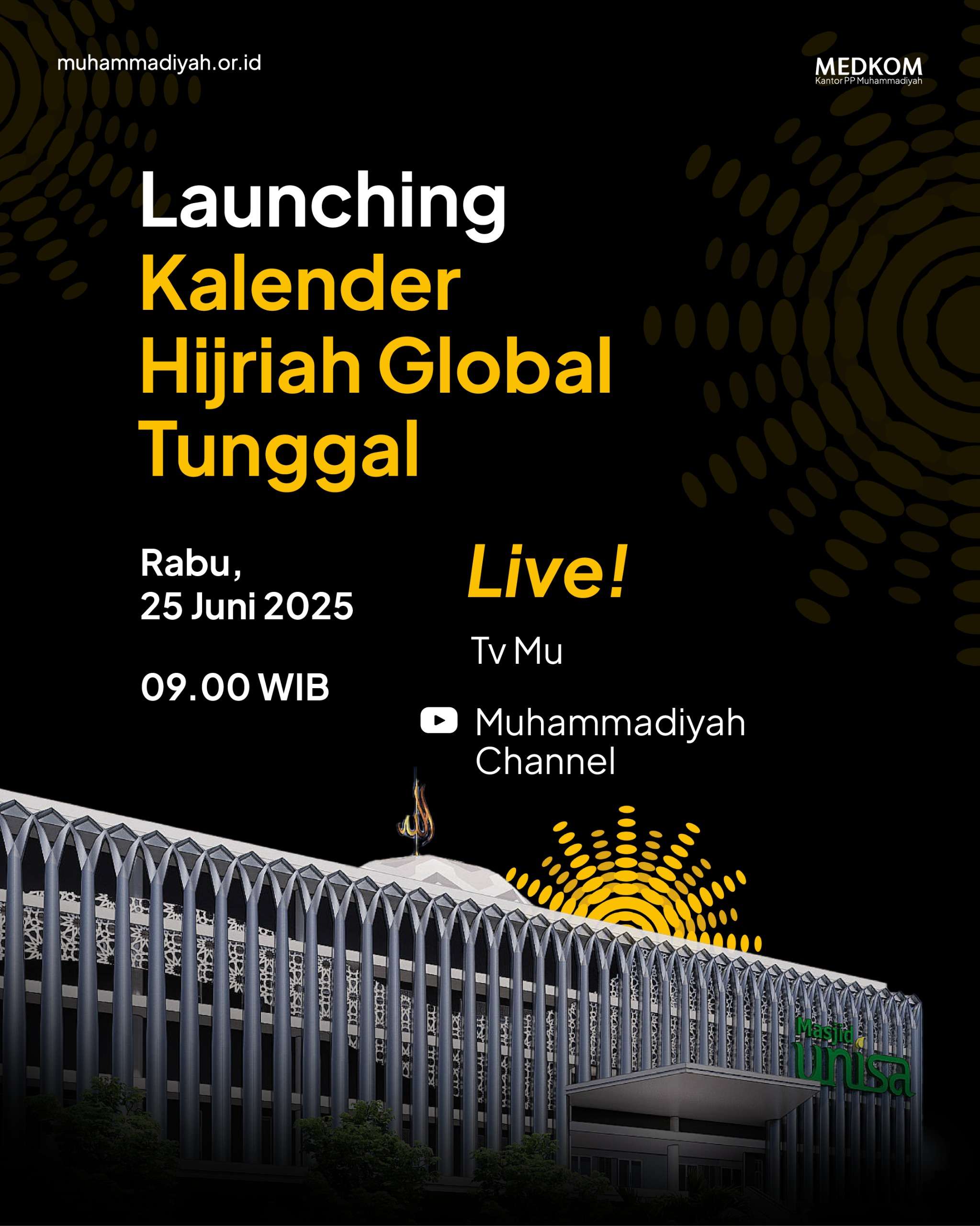 muhammadiyah.or.id

MEDKOM
Kantor PP Muhammadiyah

Launching
Kalender Hijriah Global Tunggal

Rabu,
25 Juni 2025

09.00 WIB

Live!

Tv Mu

Muhammadiyah Channel

Masjid
unisa